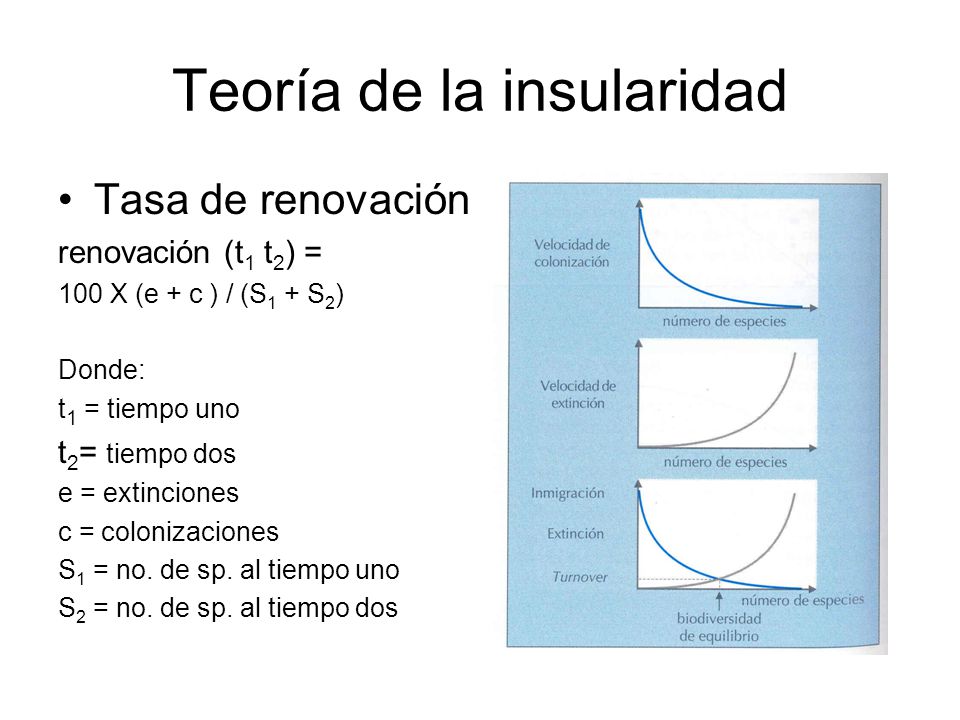 Teoría de la insularidad

• Tasa de renovación

renovación ($t_1$ $t_2$) =
100 X (e + c ) / ($S_1$ + $S_2$)

Donde:
$t_1$ = tiempo uno
$t_2$= tiempo dos
e = extinciones
c = colonizaciones
$S_1$ = no. de sp. al tiempo uno
$S_2$ = no. de sp. al tiempo dos

Velocidad de colonización
número de especies

Velocidad de extinción
número de especies

Inmigración
Extinción
Turnover
número de especies
biodiversidad de equilibrio